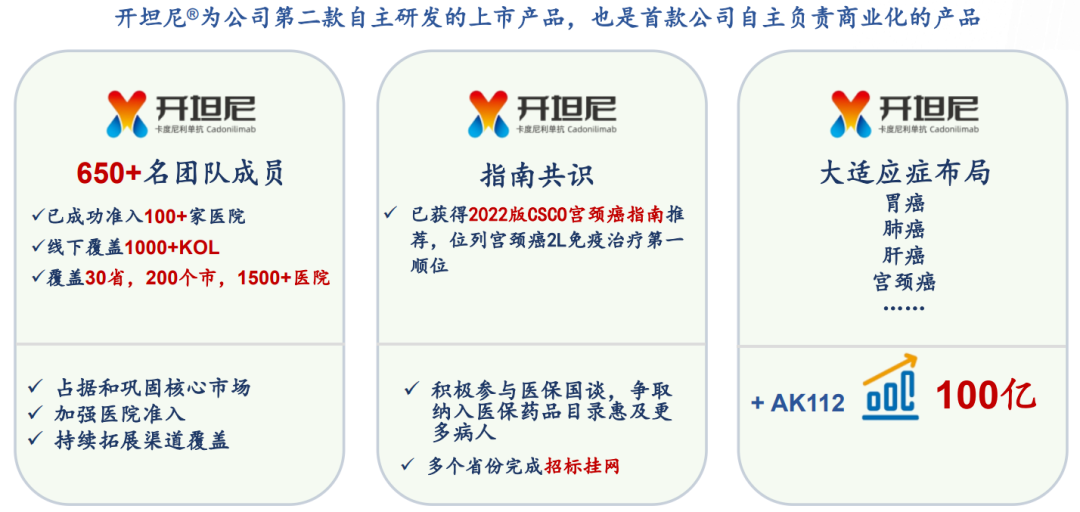 开坦尼®为公司第二款自主研发的上市产品，也是首款公司自主负责商业化的产品

开坦尼
卡度尼利单抗 Cadonilimab

650+名团队成员

✓已成功准入100+家医院
✓线下覆盖1000+KOL
✓覆盖30省，200个市，1500+医院

✓ 占据和巩固核心市场
✓ 加强医院准入
✓ 持续拓展渠道覆盖

开坦尼
卡度尼利单抗 Cadonilimab

指南共识

✓ 已获得2022版CSCO宫颈癌指南推荐，位列宫颈癌2L免疫治疗第一顺位

✓ 积极参与医保国谈，争取纳入医保药品目录惠及更多病人

✓ 多个省份完成招标挂网

开坦尼
卡度尼利单抗 Cadonilimab

大适应症布局
胃癌
肺癌
肝癌
宫颈癌
……

+ AK112

100亿